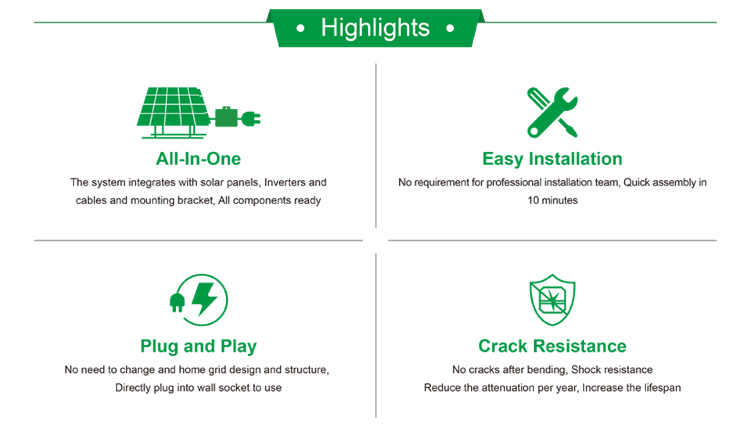 • Highlights •

All-In-One

The system integrates with solar panels, Inverters and cables and mounting bracket, All components ready

Easy Installation

No requirement for professional installation team, Quick assembly in 10 minutes

Plug and Play

No need to change and home grid design and structure, Directly plug into wall socket to use

Crack Resistance

No cracks after bending, Shock resistance
Reduce the attenuation per year, Increase the lifespan